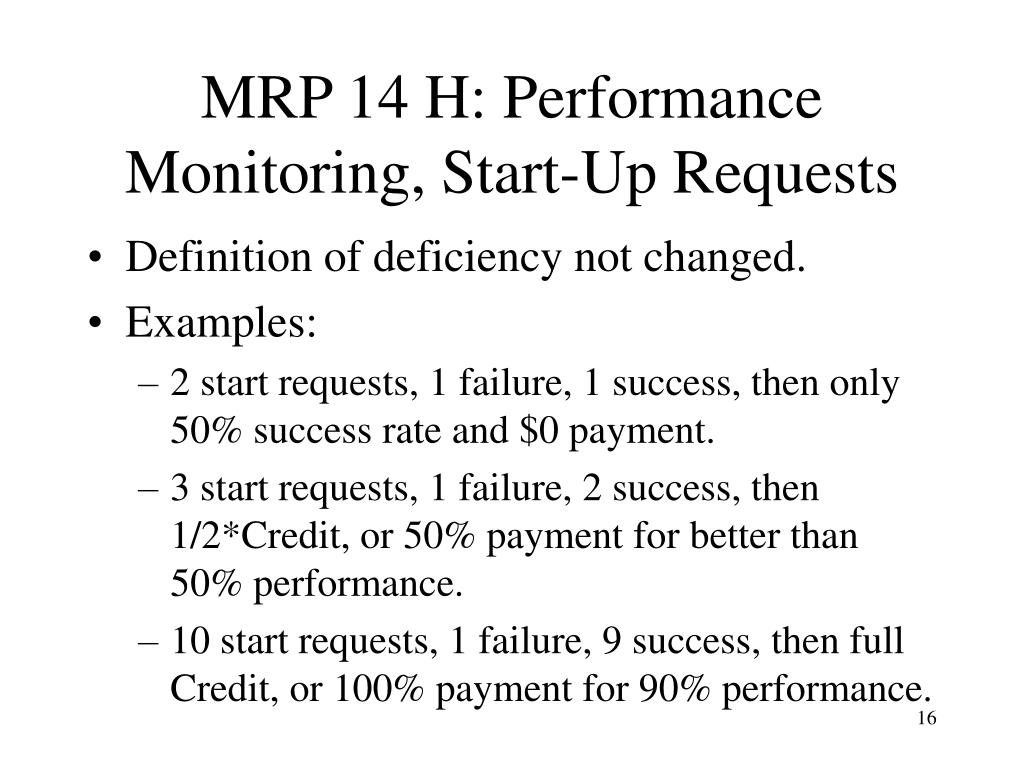 MRP 14 H: Performance Monitoring, Start-Up Requests

• Definition of deficiency not changed.
• Examples:
– 2 start requests, 1 failure, 1 success, then only 50% success rate and \$0 payment.
– 3 start requests, 1 failure, 2 success, then 1/2*Credit, or 50% payment for better than 50% performance.
– 10 start requests, 1 failure, 9 success, then full Credit, or 100% payment for 90% performance.

16